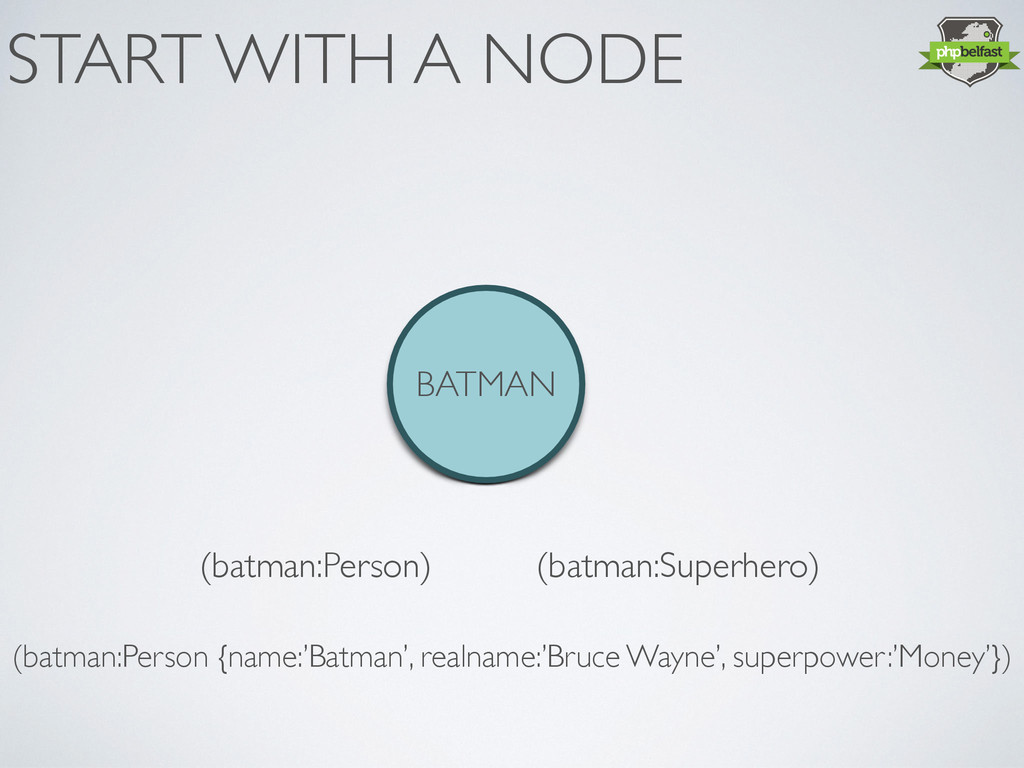 START WITH A NODE

phpbelfast

BATMAN

(batman:Person)

(batman:Superhero)

(batman:Person {name:'Batman', realname:'Bruce Wayne', superpower:'Money'})